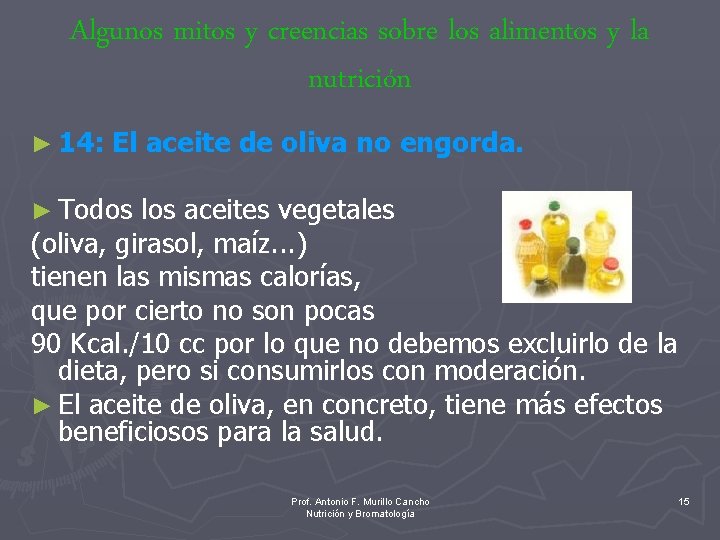 Algunos mitos y creencias sobre los alimentos y la nutrición

► 14: El aceite de oliva no engorda.

► Todos los aceites vegetales (oliva, girasol, maíz...) tienen las mismas calorías, que por cierto no son pocas 90 Kcal./10 cc por lo que no debemos excluirlo de la dieta, pero si consumirlos con moderación.

► El aceite de oliva, en concreto, tiene más efectos beneficiosos para la salud.

Prof. Antonio F. Murillo Cancho
Nutrición y Bromatología

15